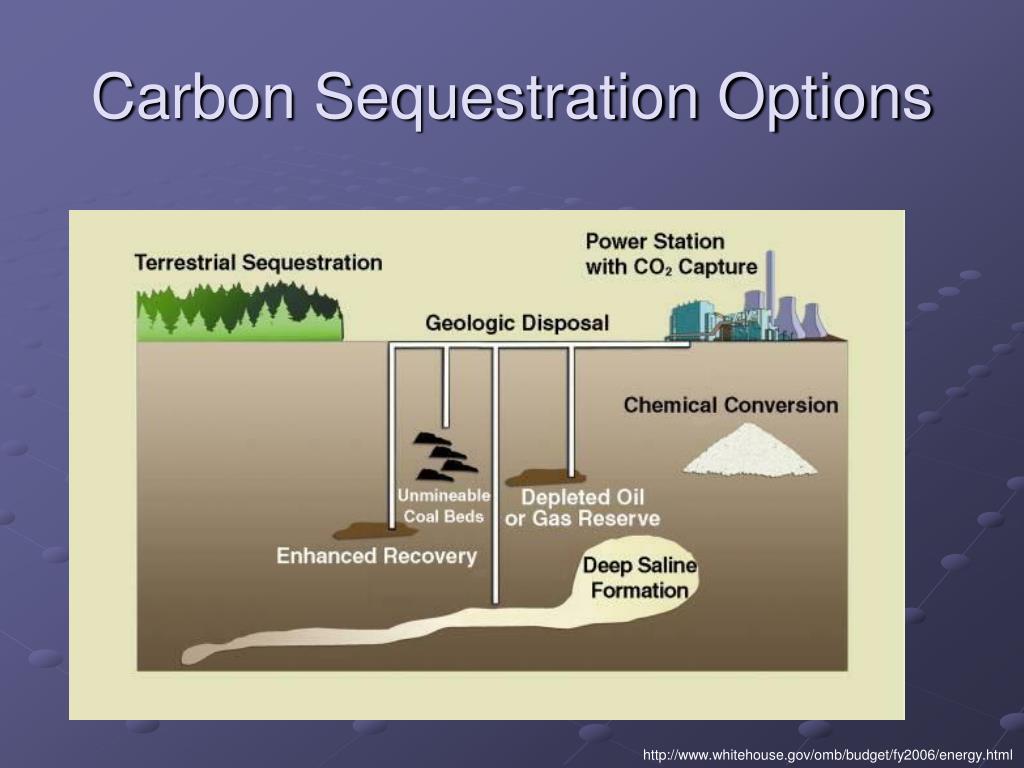 Carbon Sequestration Options

Terrestrial Sequestration

Power Station with $CO_2$ Capture

Geologic Disposal

Chemical Conversion

Unmineable Coal Beds

Depleted Oil or Gas Reserve

Enhanced Recovery

Deep Saline Formation

http://www.whitehouse.gov/omb/budget/fy2006/energy.html